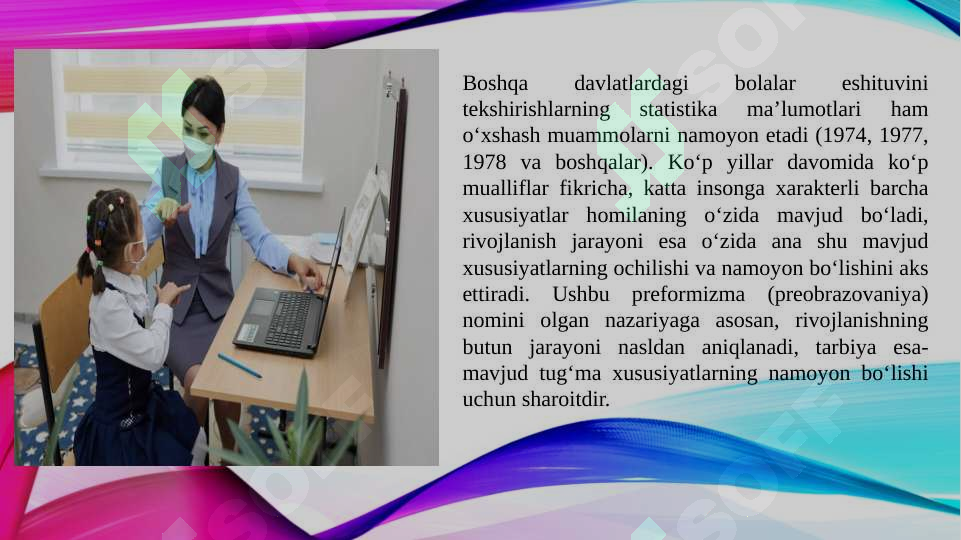 Boshqa davlatlardagi bolalar eshituvini tekshirishlarning statistika ma’lumotlari ham o‘xshash muammolarni namoyon etadi (1974, 1977, 1978 va boshqalar). Ko‘p yillar davomida ko‘p mualliflar fikricha, katta insonga xarakterli barcha xususiyatlar homilaning o‘zida mavjud bo‘ladi, rivojlanish jarayoni esa o‘zida ana shu mavjud xususiyatlarning ochilishi va namoyon bo‘lishini aks ettiradi. Ushbu preformizma (preobrazovaniya) nomini olgan nazariyaga asosan, rivojlanishning butun jarayoni nasldan aniqlanadi, tarbiya esa-mavjud tug‘ma xususiyatlarning namoyon bo‘lishi uchun sharoitdir.